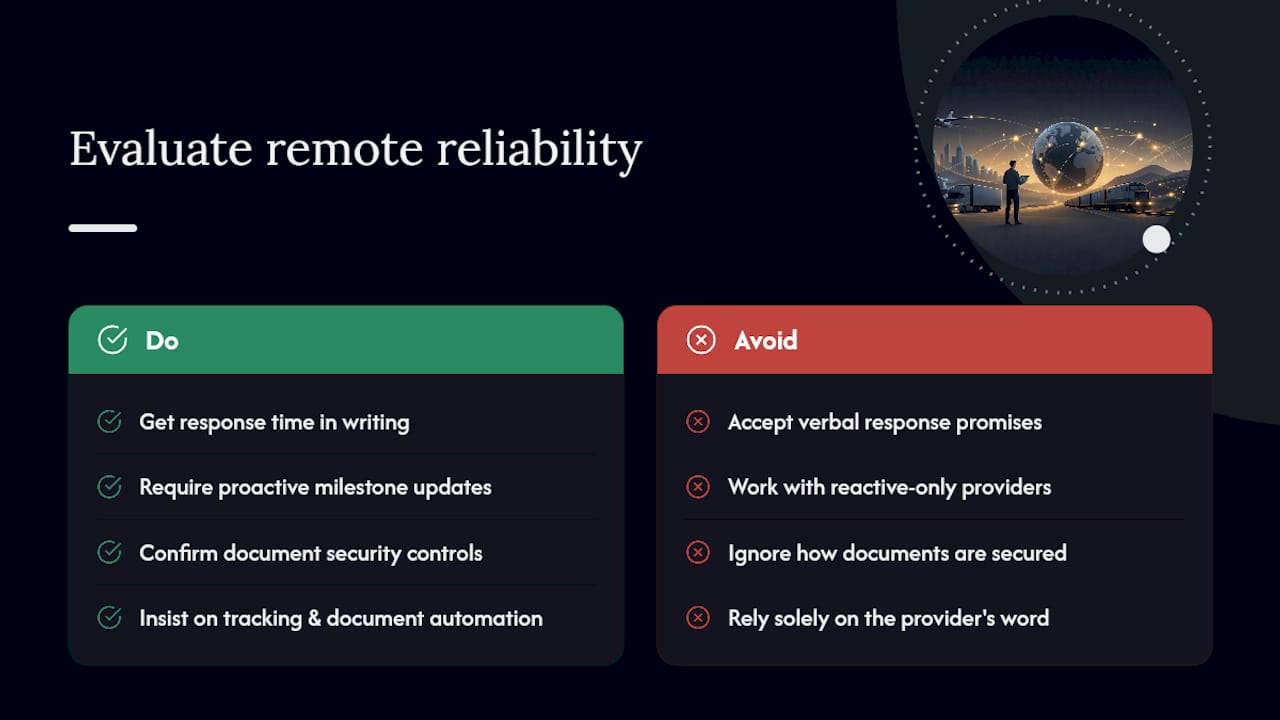 Evaluate remote reliability

Do

Get response time in writing

Require proactive milestone updates

Confirm document security controls

Insist on tracking & document automation

Avoid

Accept verbal response promises

Work with reactive-only providers

Ignore how documents are secured

Rely solely on the provider's word